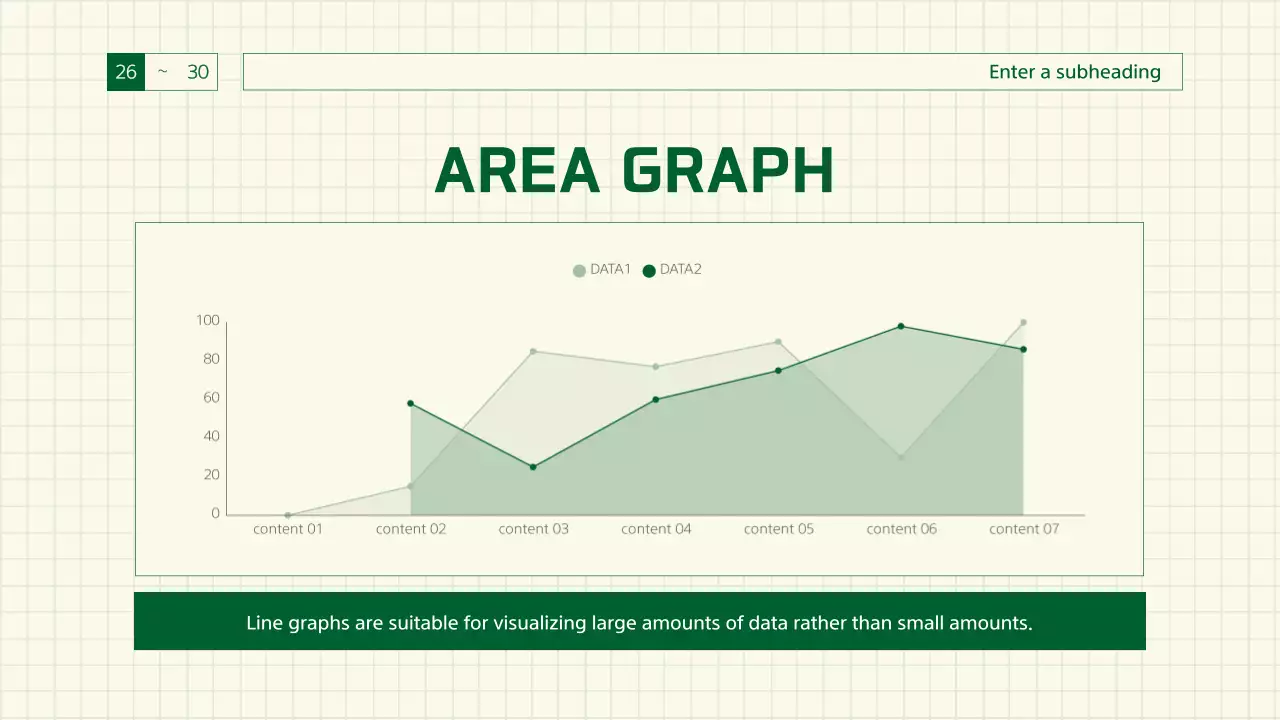 26 ~ 30

Enter a subheading

AREA GRAPH

DATA1 DATA2

100
80
60
40
20
0

content 01 content 02 content 03 content 04 content 05 content 06 content 07

Line graphs are suitable for visualizing large amounts of data rather than small amounts.